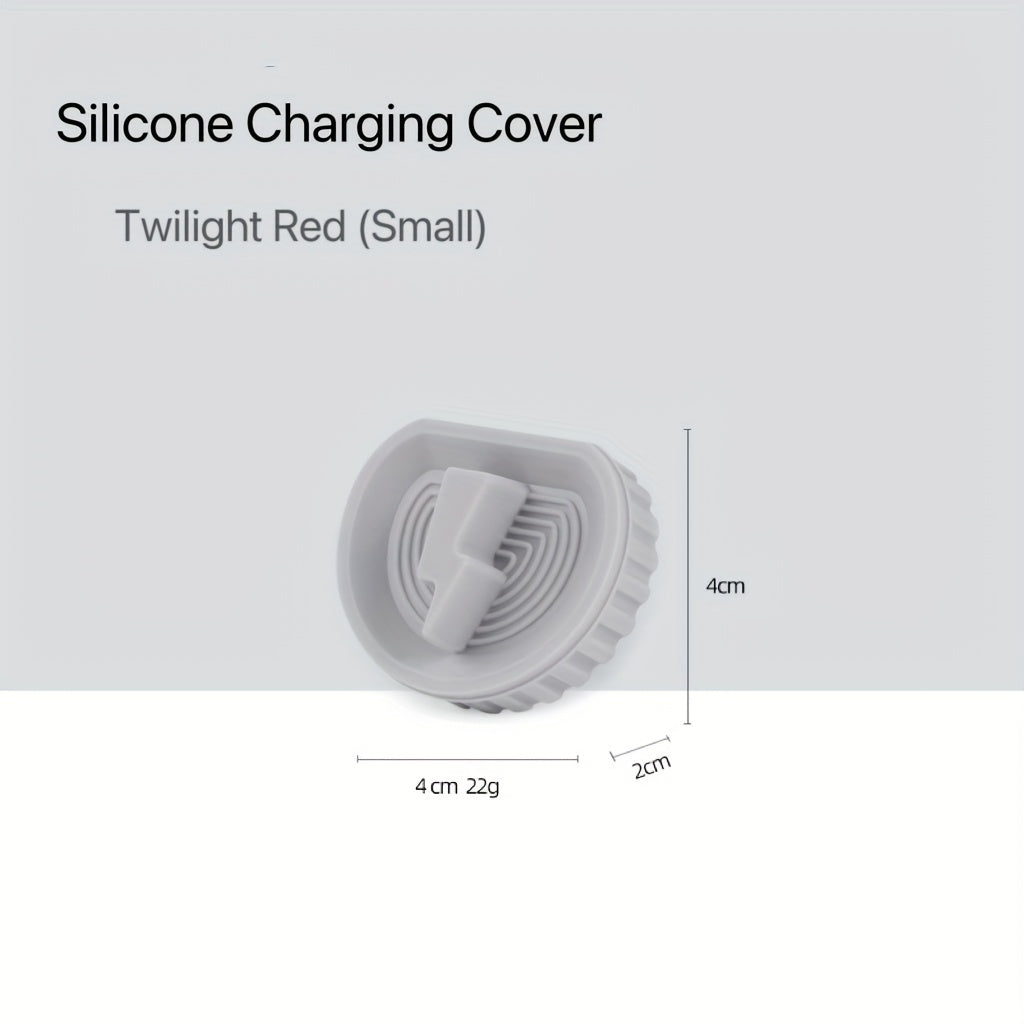 Silicone Charging Cover

Twilight Red (Small)

4cm

4 cm 22g

2cm